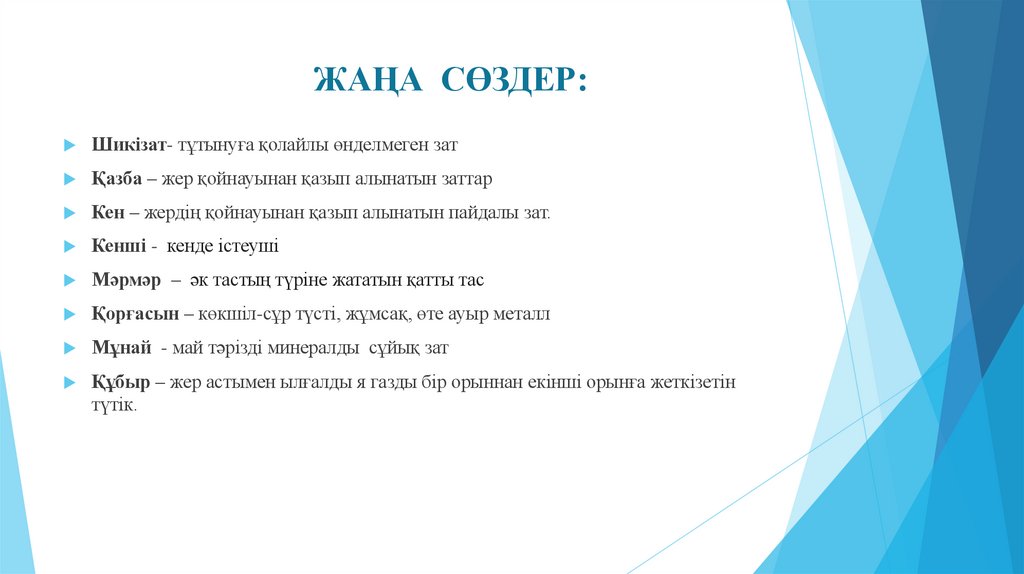 ЖАҢА СӨЗДЕР:

Шикізат- тұтынуға қолайлы өнделмеген зат

Қазба – жер қойнауынан қазып алынатын заттар

Кен – жердің қойнауынан қазып алынатын пайдалы зат.

Кенші - кенде істеуші

Мәрмәр – әк тастың түріне жататын қатты тас

Қорғасын – көкшіл-сұр түсті, жұмсақ, өте ауыр металл

Мұнай - май тәрізді минералды сұйық зат

Құбыр – жер астымен ылғалды я газды бір орыннан екінші орынға жеткізетін түтік.